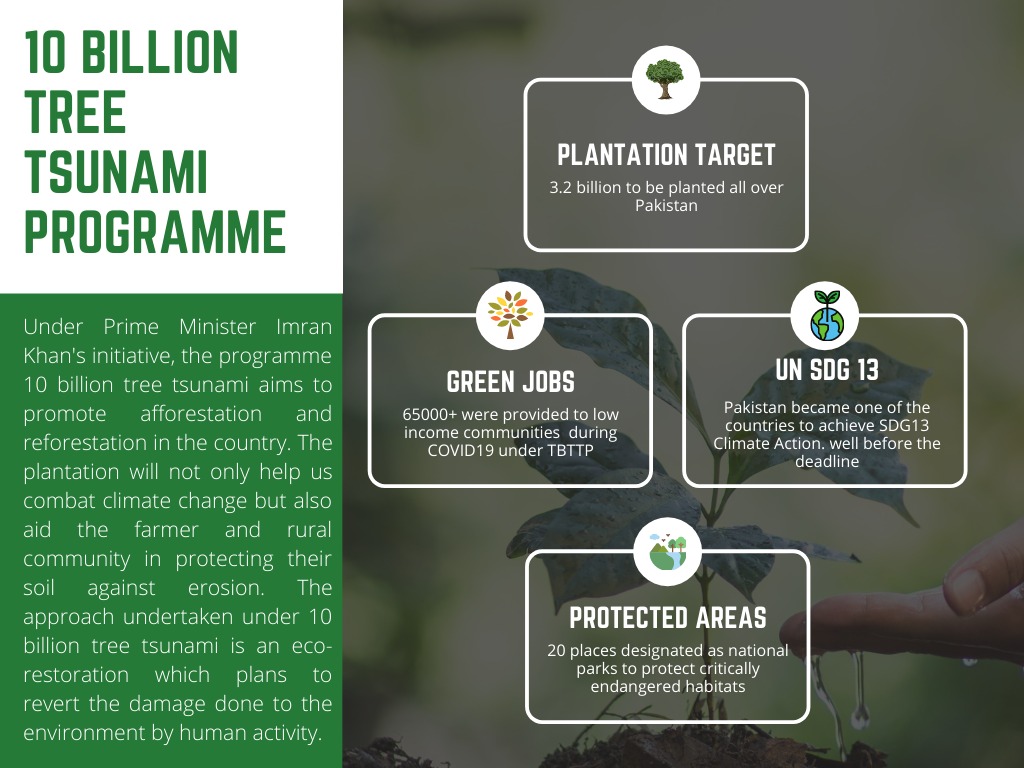 10 BILLION TREE TSUNAMI PROGRAMME

Under Prime Minister Imran Khan's initiative, the programme 10 billion tree tsunami aims to promote afforestation and reforestation in the country. The plantation will not only help us combat climate change but also aid the farmer and rural community in protecting their soil against erosion. The approach undertaken under 10 billion tree tsunami is an eco-restoration which plans to revert the damage done to the environment by human activity.

PLANTATION TARGET
3.2 billion to be planted all over Pakistan

GREEN JOBS
65000+ were provided to low income communities during COVID19 under TBTTP

UN SDG 13
Pakistan became one of the countries to achieve SDG13 Climate Action. well before the deadline

PROTECTED AREAS
20 places designated as national parks to protect critically endangered habitats